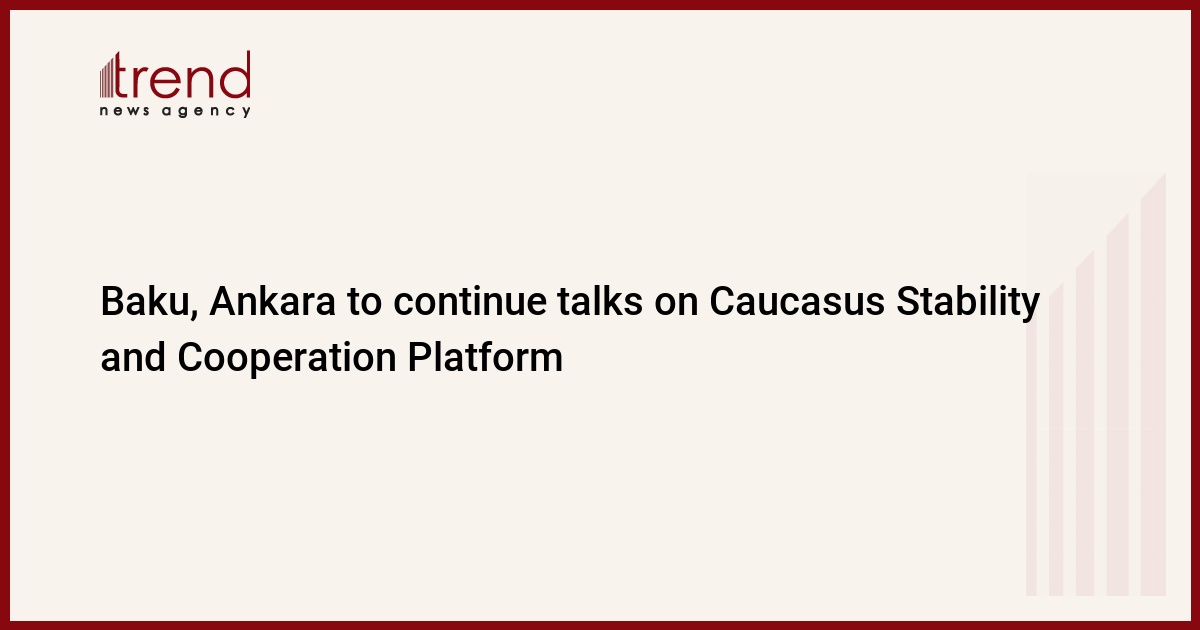 trend
news agency

Baku, Ankara to continue talks on Caucasus Stability and Cooperation Platform